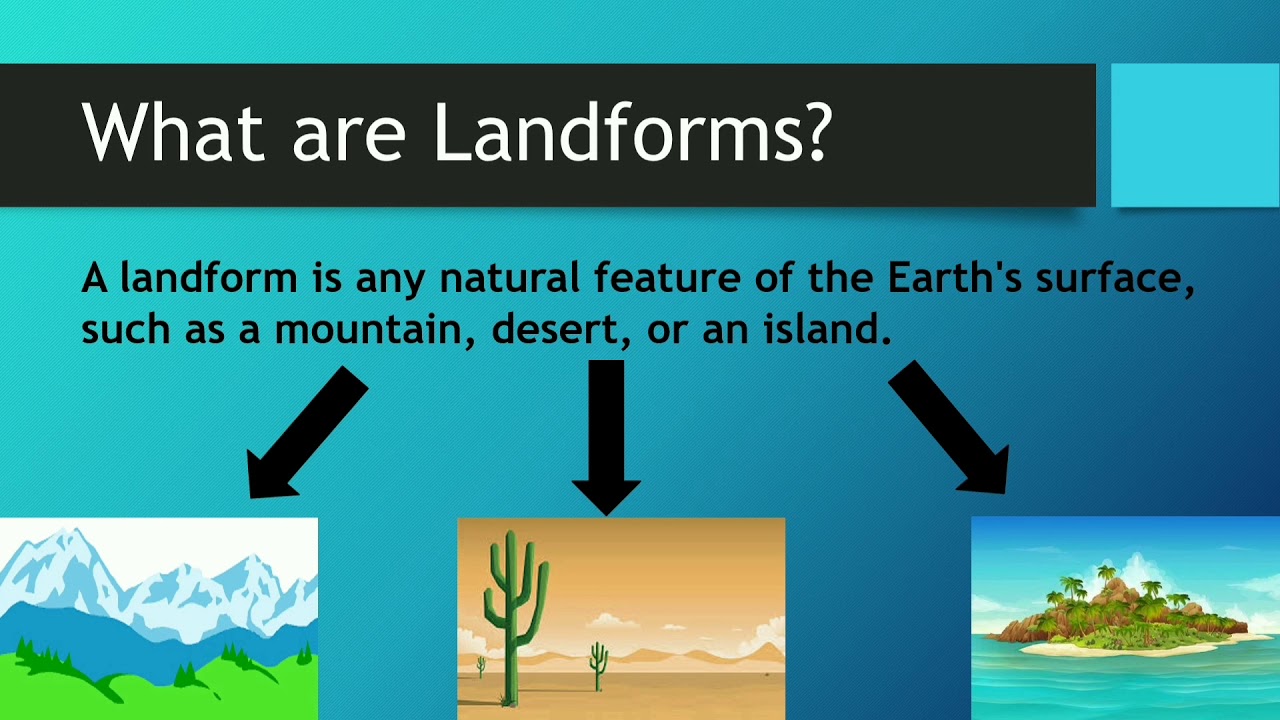 What are Landforms?

A landform is any natural feature of the Earth's surface, such as a mountain, desert, or an island.